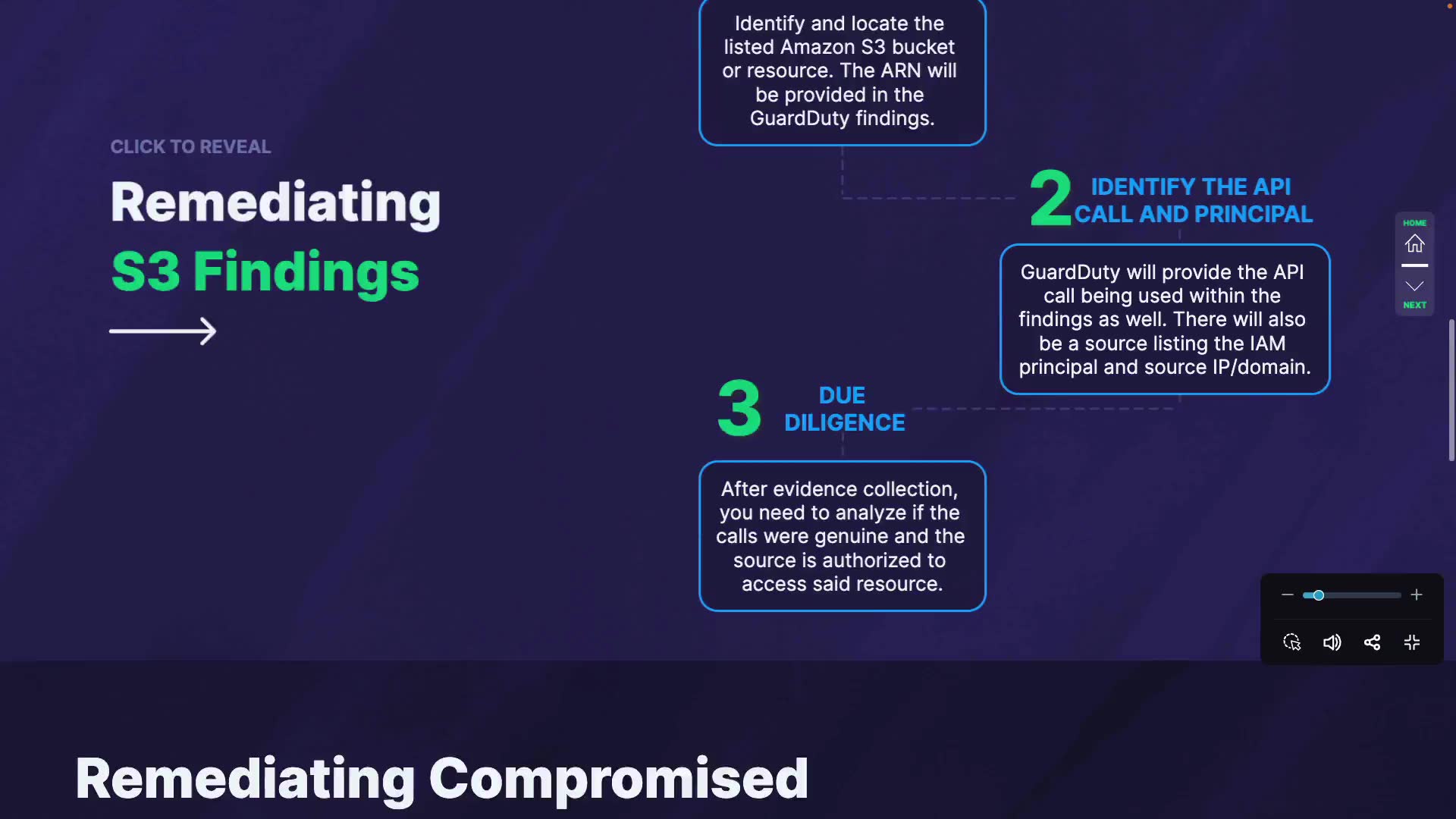 CLICK TO REVEAL

Remediating

S3 Findings

Identify and locate the listed Amazon S3 bucket or resource. The ARN will be provided in the GuardDuty findings.

2 IDENTIFY THE API CALL AND PRINCIPAL

GuardDuty will provide the API call being used within the findings as well. There will also be a source listing the IAM principal and source IP/domain.

3 DUE DILIGENCE

After evidence collection, you need to analyze if the calls were genuine and the source is authorized to access said resource.

HOME

NEXT

Remediating Compromised